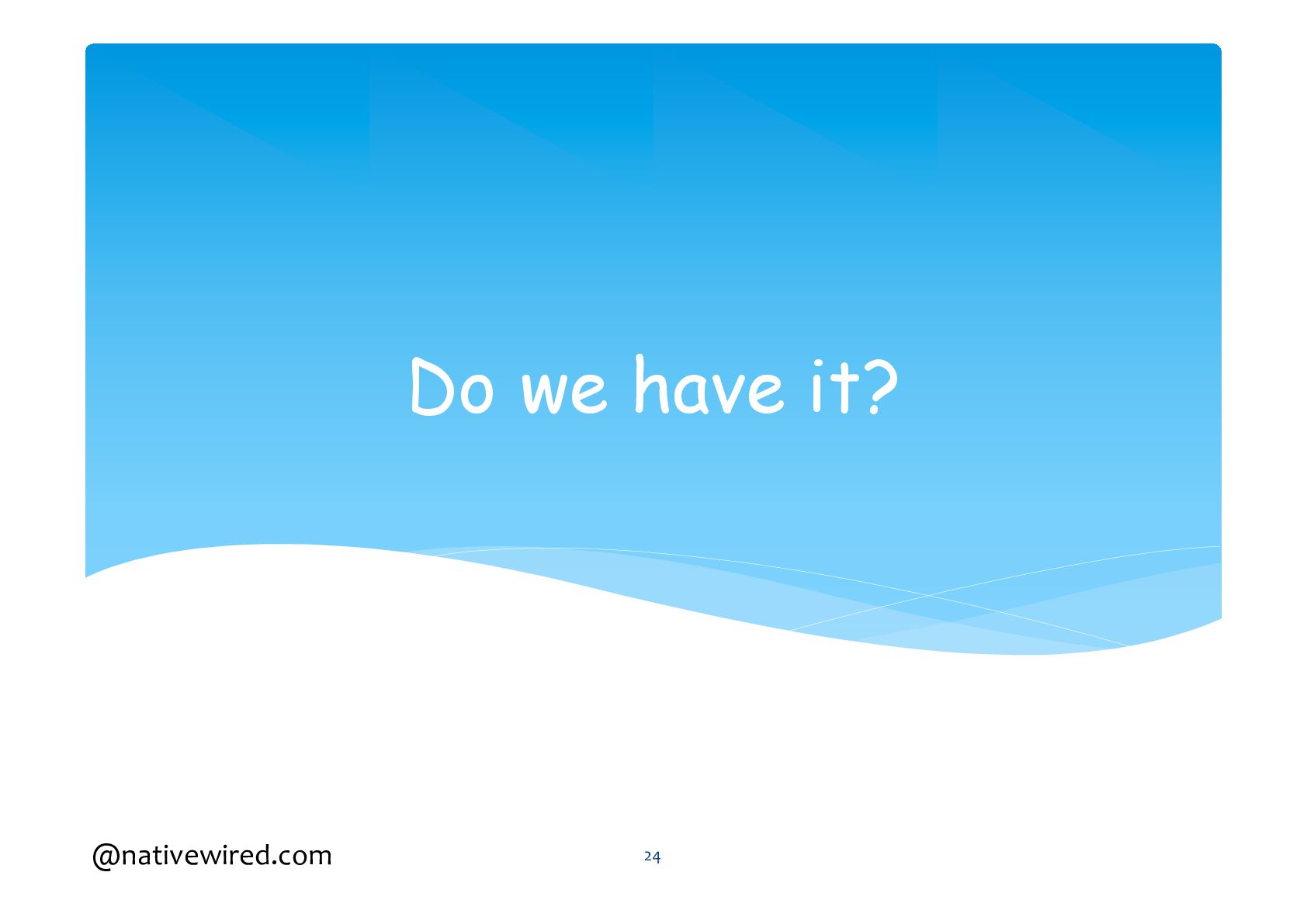 Do we have it?

@nativewired.com

24